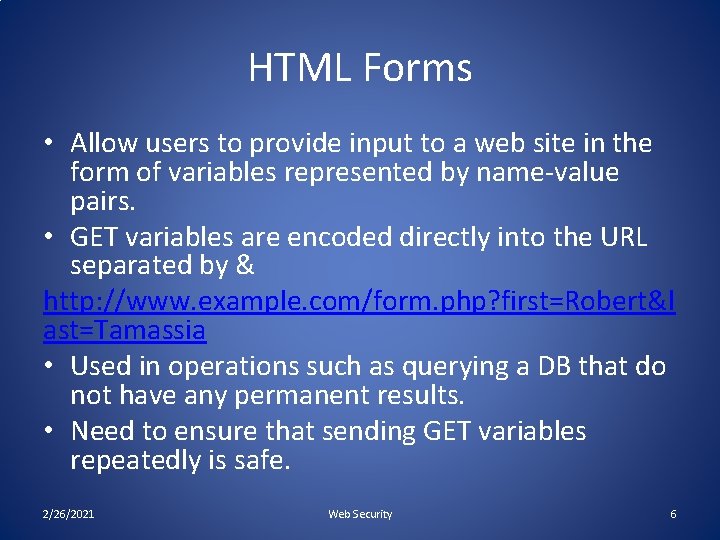 HTML Forms

• Allow users to provide input to a web site in the form of variables represented by name-value pairs.
• GET variables are encoded directly into the URL separated by &

http://www.example.com/form.php?first=Robert&last=Tamassia

• Used in operations such as querying a DB that do not have any permanent results.
• Need to ensure that sending GET variables repeatedly is safe.

2/26/2021 Web Security 6